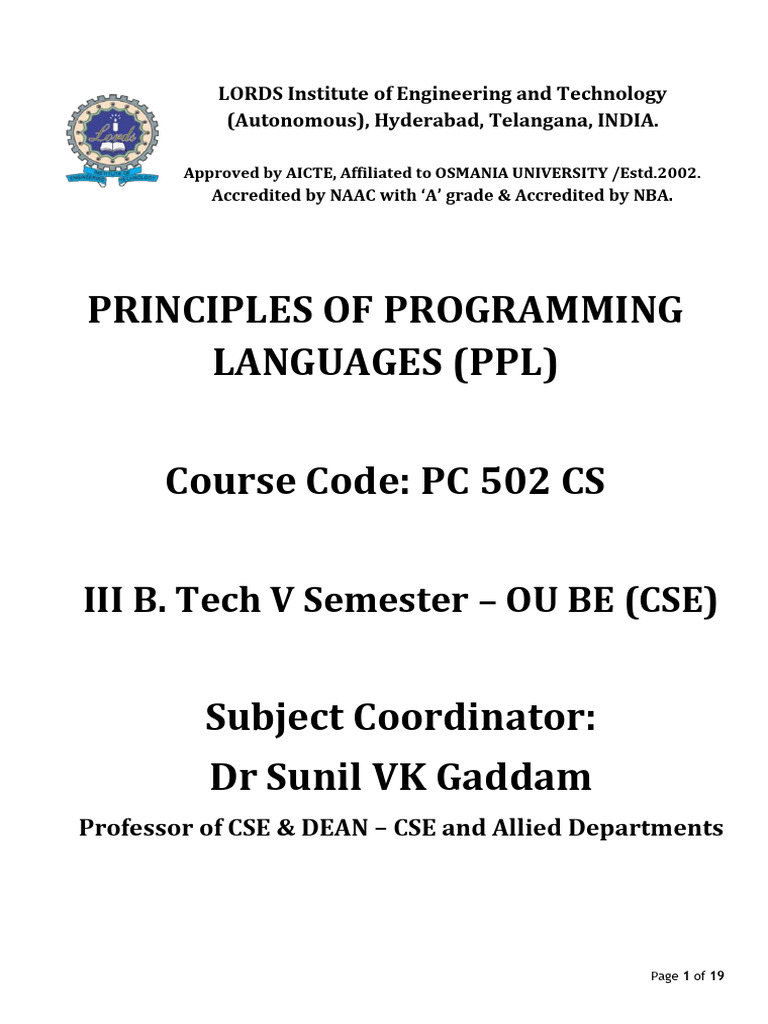 Lords

LORDS Institute of Engineering and Technology (Autonomous), Hyderabad, Telangana, INDIA.

Approved by AICTE, Affiliated to OSMANIA UNIVERSITY /Estd.2002. Accredited by NAAC with 'A' grade & Accredited by NBA.

PRINCIPLES OF PROGRAMMING LANGUAGES (PPL)

Course Code: PC 502 CS

III B. Tech V Semester – OU BE (CSE)

Subject Coordinator:
Dr Sunil VK Gaddam

Professor of CSE & DEAN – CSE and Allied Departments

Page 1 of 19